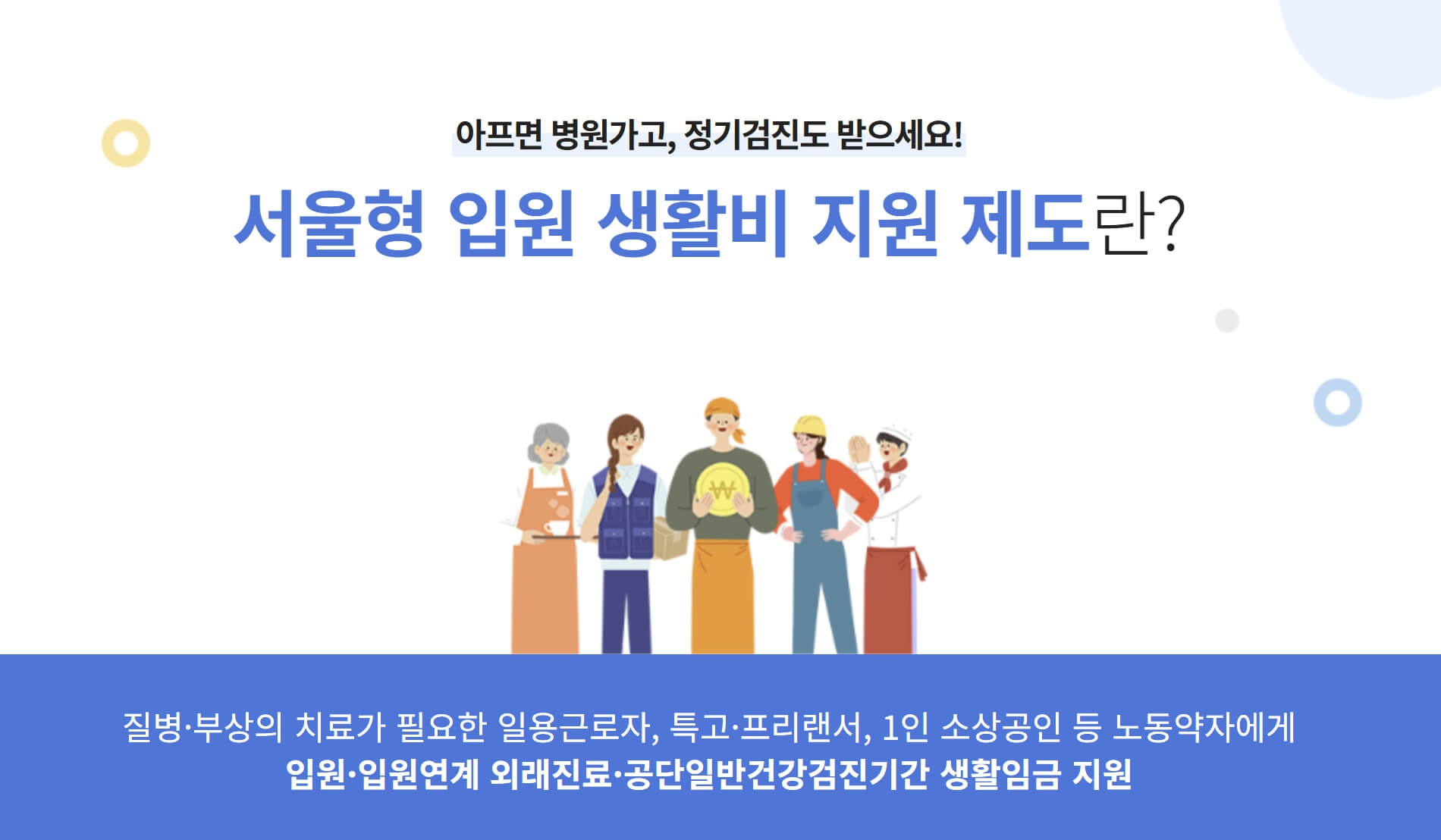 아프면 병원가고, 정기검진도 받으세요!

서울형 입원 생활비 지원 제도란?

₩

질병·부상의 치료가 필요한 일용근로자, 특고·프리랜서, 1인 소상공인 등 노동약자에게
입원·입원연계 외래진료·공단일반건강검진기간 생활임금 지원